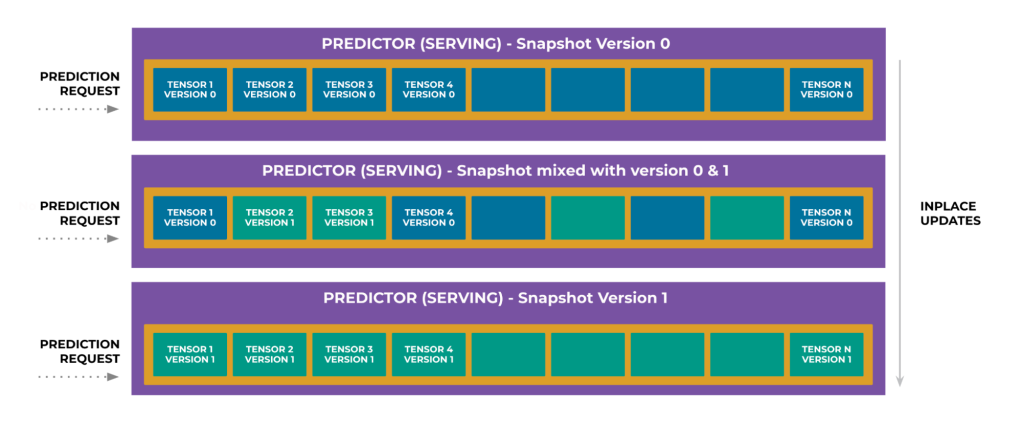 PREDICTOR (SERVING) - Snapshot Version 0

PREDICTION REQUEST

TENSOR 1 VERSION 0
TENSOR 2 VERSION 0
TENSOR 3 VERSION 0
TENSOR 4 VERSION 0
TENSOR N VERSION 0

PREDICTOR (SERVING) - Snapshot mixed with version 0 & 1

PREDICTION REQUEST

TENSOR 1 VERSION 0
TENSOR 2 VERSION 1
TENSOR 3 VERSION 1
TENSOR 4 VERSION 0
TENSOR N VERSION 0

INPLACE UPDATES

PREDICTOR (SERVING) - Snapshot Version 1

PREDICTION REQUEST

TENSOR 1 VERSION 1
TENSOR 2 VERSION 1
TENSOR 3 VERSION 1
TENSOR 4 VERSION 1
TENSOR N VERSION 1